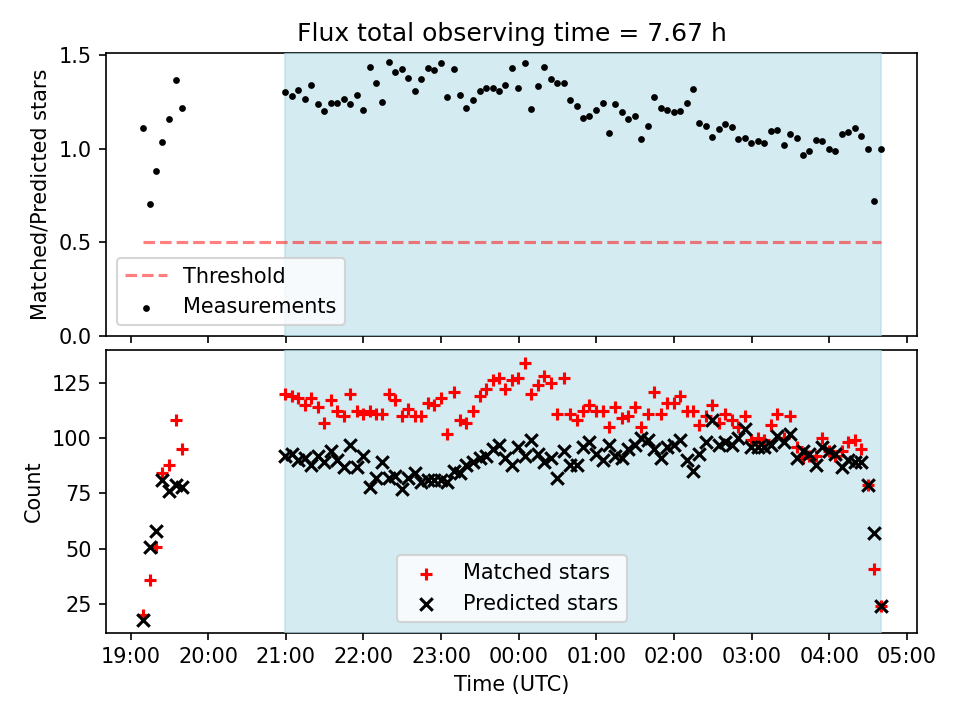 Flux total observing time = 7.67 h

Matched/Predicted stars

1.5
1.0
0.5
0.0

Threshold
Measurements

Count

125
100
75
50
25

Matched stars
Predicted stars

19:00 20:00 21:00 22:00 23:00 00:00 01:00 02:00 03:00 04:00 05:00

Time (UTC)